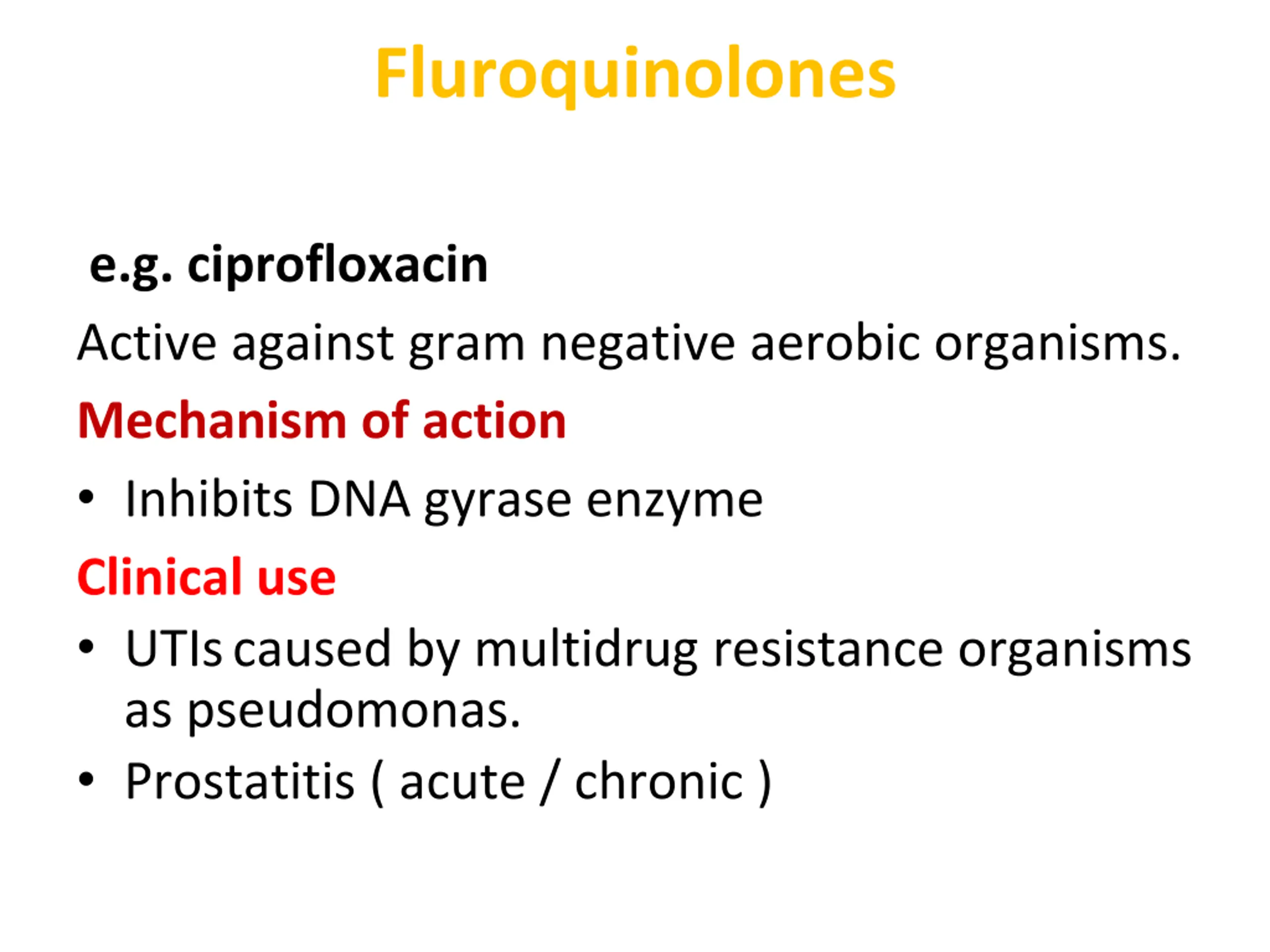 Fluroquinolones

e.g. ciprofloxacin

Active against gram negative aerobic organisms.

Mechanism of action

• Inhibits DNA gyrase enzyme

Clinical use

• UTIs caused by multidrug resistance organisms as pseudomonas.

• Prostatitis ( acute / chronic )